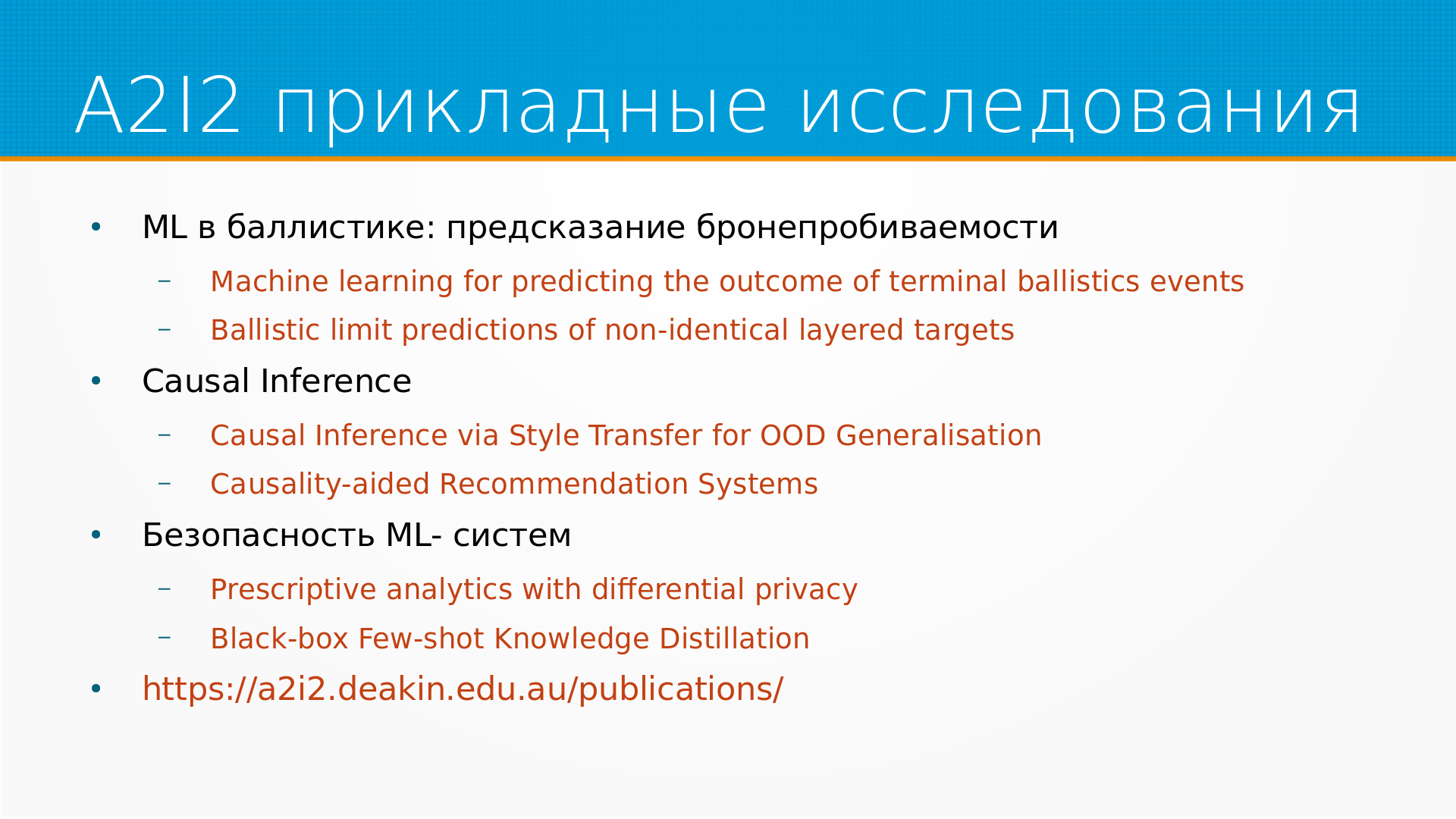 A2I2 прикладные исследования

• ML в баллистике: предсказание бронепробиваемости
  – Machine learning for predicting the outcome of terminal ballistics events
  – Ballistic limit predictions of non-identical layered targets
• Causal Inference
  – Causal Inference via Style Transfer for OOD Generalisation
  – Causality-aided Recommendation Systems
• Безопасность ML- систем
  – Prescriptive analytics with differential privacy
  – Black-box Few-shot Knowledge Distillation
• https://a2i2.deakin.edu.au/publications/